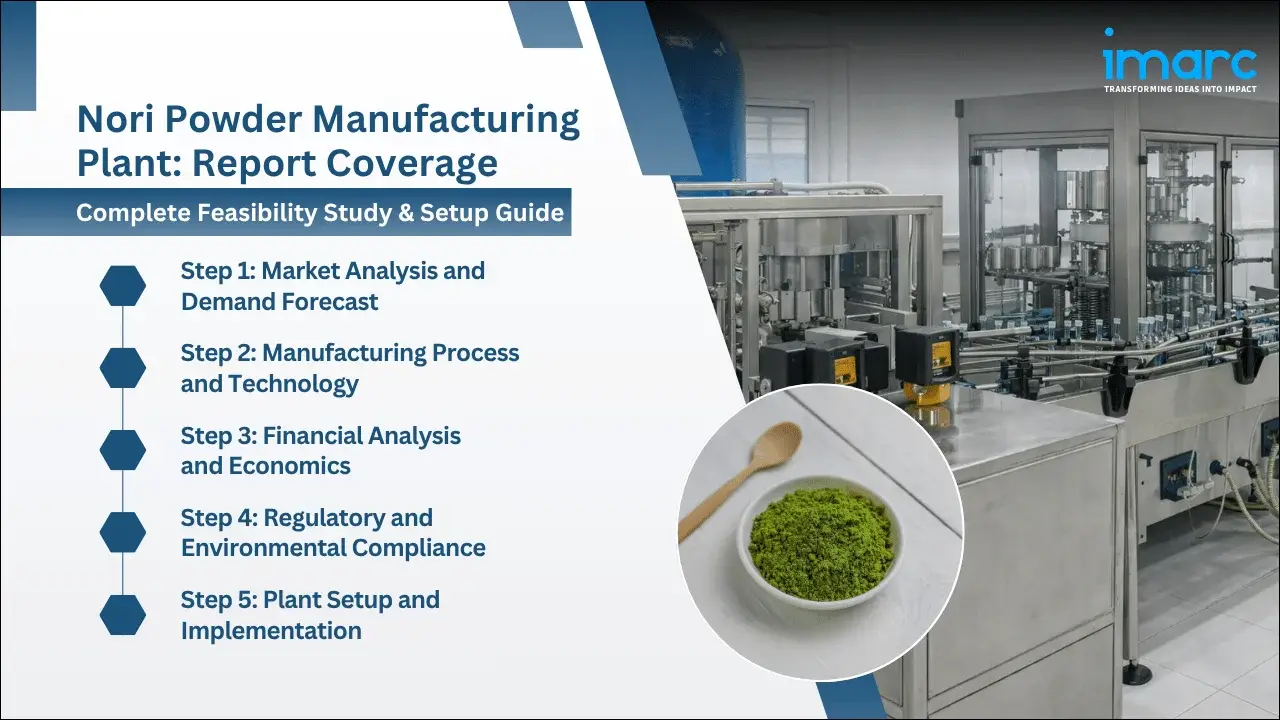 imarc
TRANSFORMING IDEAS INTO IMPACT

Nori Powder Manufacturing Plant: Report Coverage

Complete Feasibility Study & Setup Guide

Step 1: Market Analysis and Demand Forecast

Step 2: Manufacturing Process and Technology

Step 3: Financial Analysis and Economics

Step 4: Regulatory and Environmental Compliance

Step 5: Plant Setup and Implementation